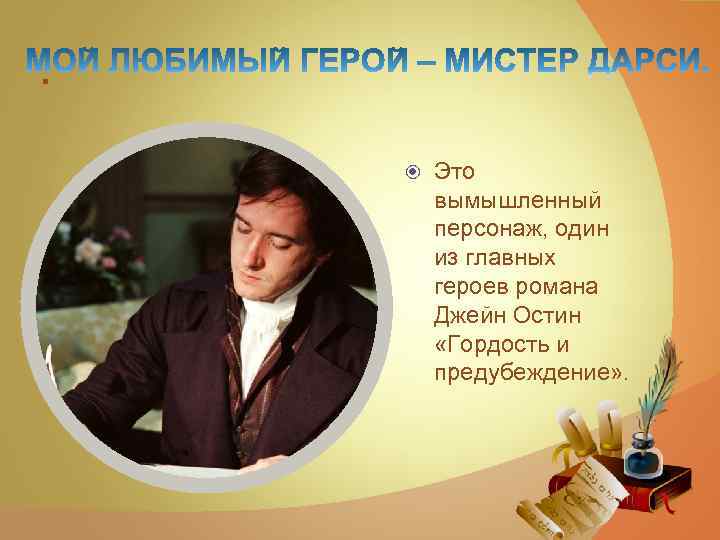 МОЙ ЛЮБИМЫЙ ГЕРОЙ – МИСТЕР ДАРСИ.

Это вымышленный персонаж, один из главных героев романа Джейн Остин «Гордость и предубеждение».